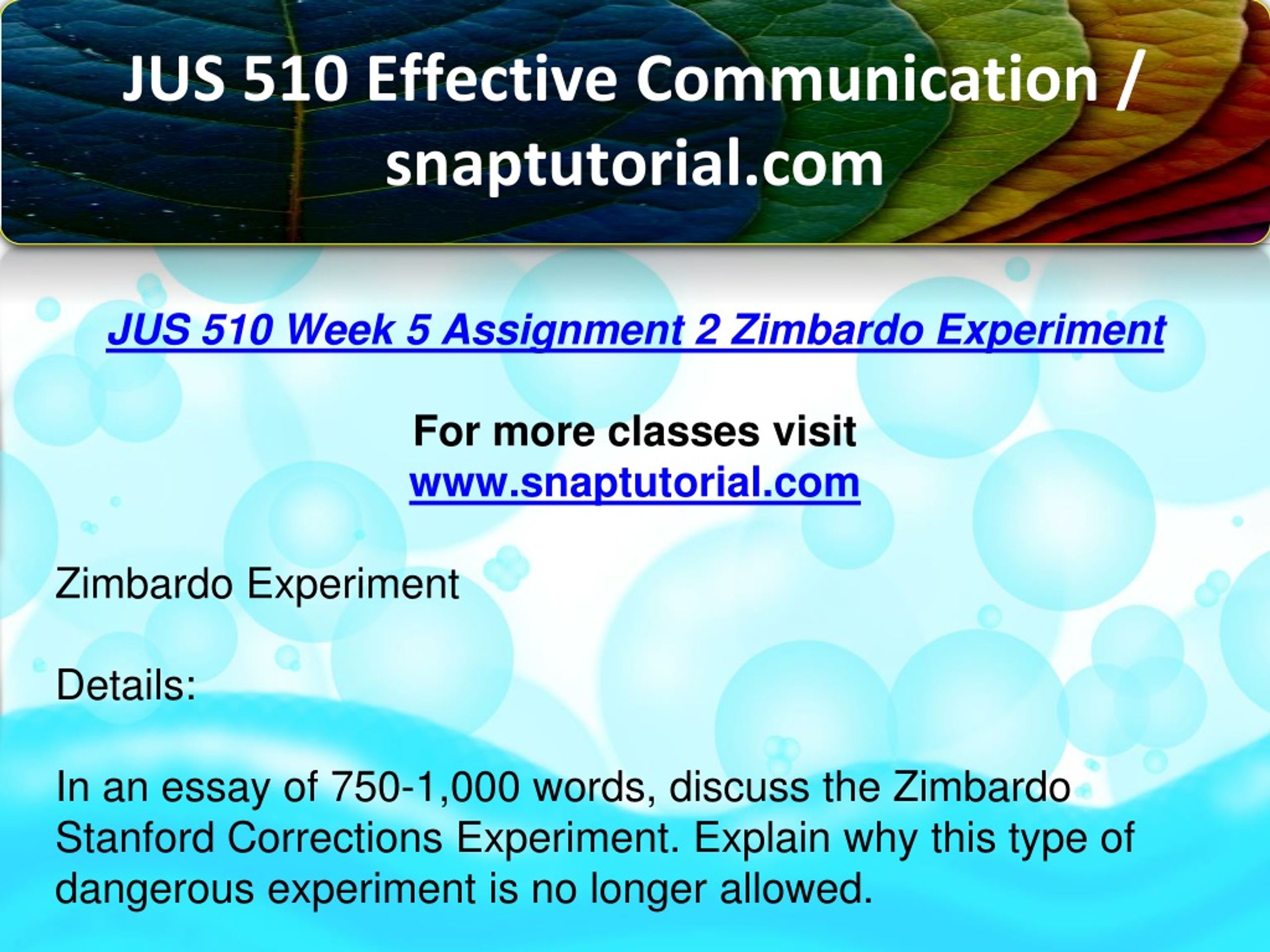 JUS 510 Effective Communication / snaptutorial.com

JUS 510 Week 5 Assignment 2 Zimbardo Experiment

For more classes visit
www.snaptutorial.com

Zimbardo Experiment

Details:

In an essay of 750-1,000 words, discuss the Zimbardo Stanford Corrections Experiment. Explain why this type of dangerous experiment is no longer allowed.